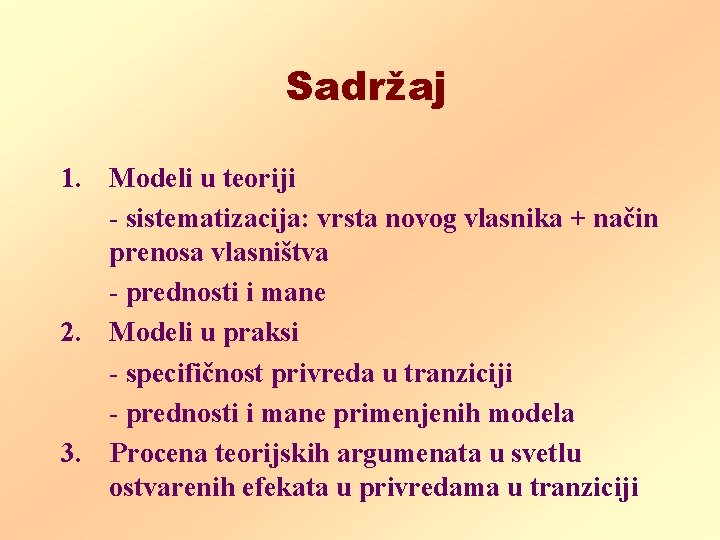 Sadržaj

1. Modeli u teoriji

- sistematizacija: vrsta novog vlasnika + način prenosa vlasništva

- prednosti i mane

2. Modeli u praksi

- specifičnost privreda u tranziciji

- prednosti i mane primenjenih modela

3. Procena teorijskih argumenata u svetlu ostvarenih efekata u privredama u tranziciji